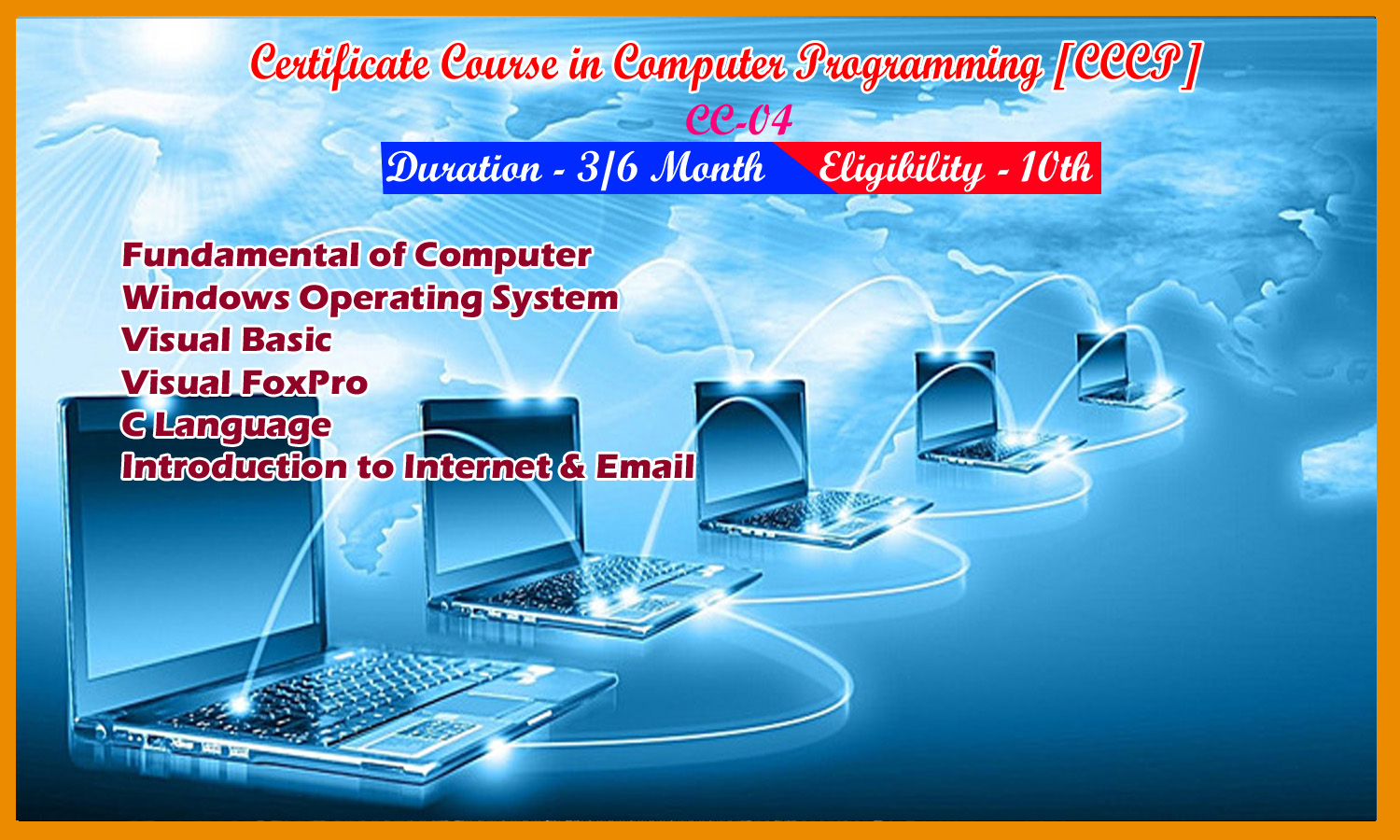 Certificate Course in Computer Programming [CCCP]
CC-04
Duration - 3/6 Month Eligibility - 10th

Fundamental of Computer
Windows Operating System
Visual Basic
Visual FoxPro
C Language
Introduction to Internet & Email